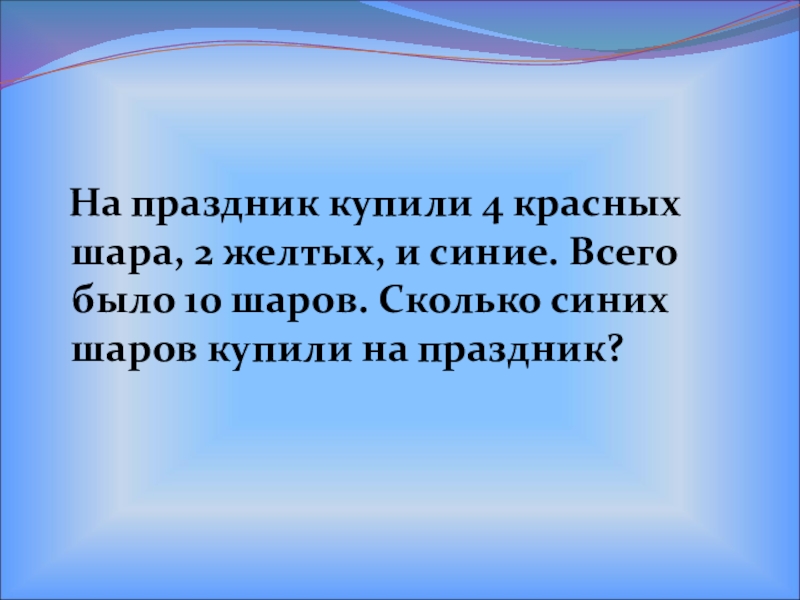 На праздник купили 4 красных шара, 2 желтых, и синие. Всего было 10 шаров. Сколько синих шаров купили на праздник?